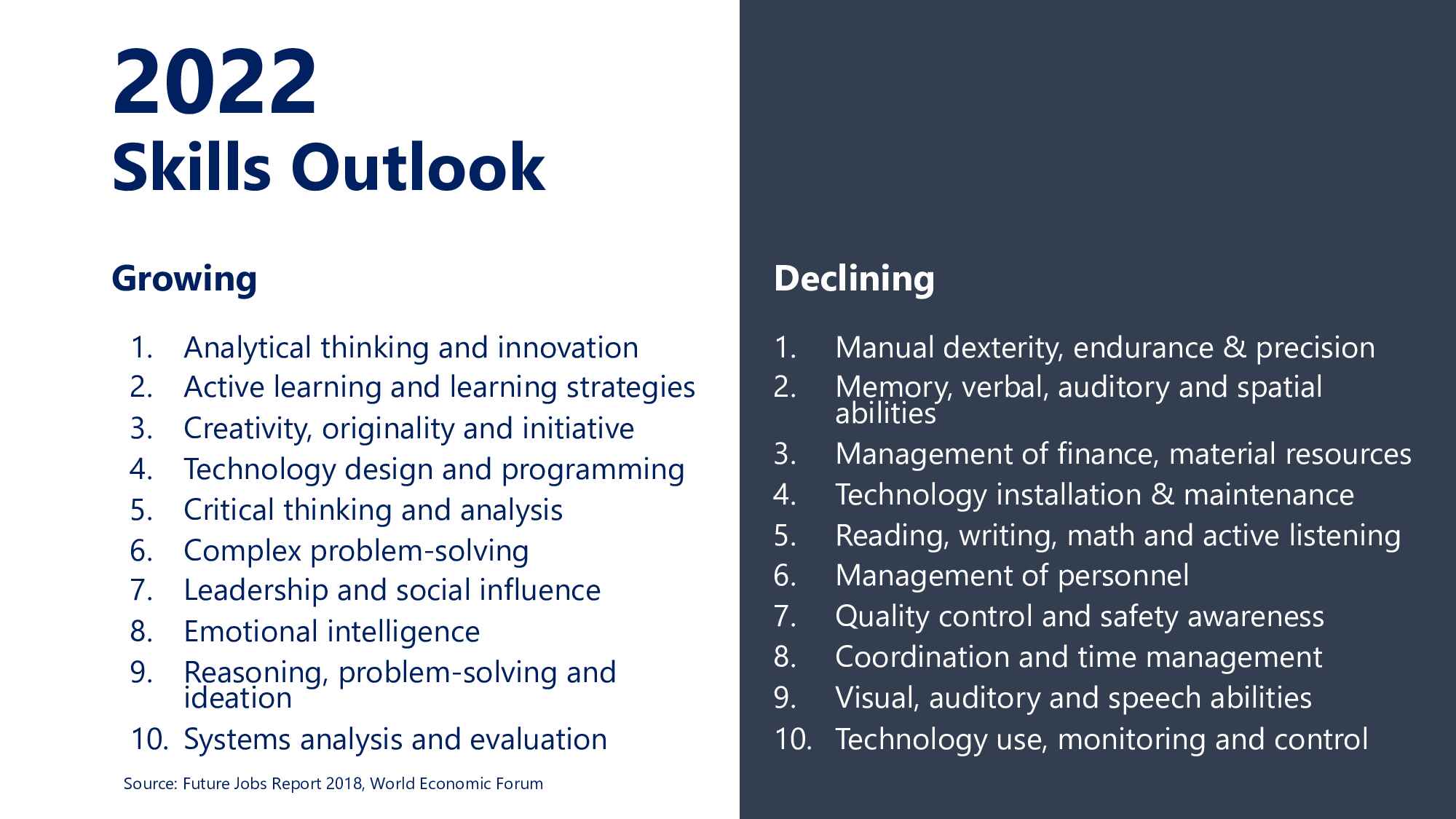 2022
Skills Outlook

Growing

1. Analytical thinking and innovation
2. Active learning and learning strategies
3. Creativity, originality and initiative
4. Technology design and programming
5. Critical thinking and analysis
6. Complex problem-solving
7. Leadership and social influence
8. Emotional intelligence
9. Reasoning, problem-solving and ideation
10. Systems analysis and evaluation

Source: Future Jobs Report 2018, World Economic Forum

Declining

1. Manual dexterity, endurance & precision
2. Memory, verbal, auditory and spatial abilities
3. Management of finance, material resources
4. Technology installation & maintenance
5. Reading, writing, math and active listening
6. Management of personnel
7. Quality control and safety awareness
8. Coordination and time management
9. Visual, auditory and speech abilities
10. Technology use, monitoring and control